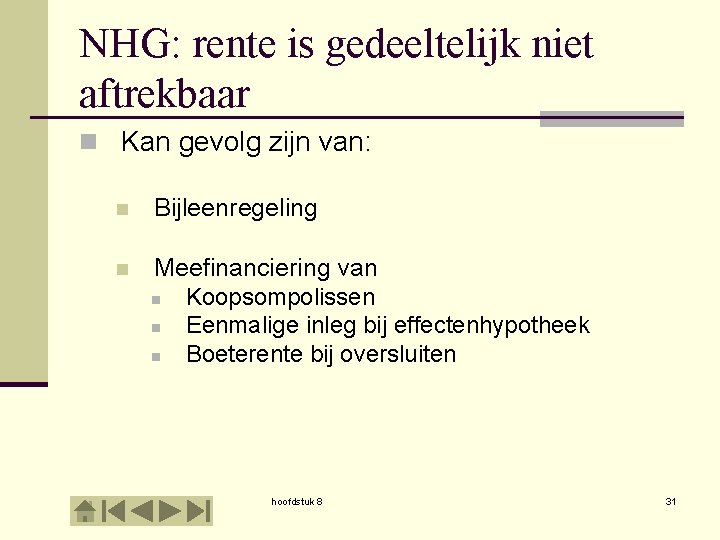 NHG: rente is gedeeltelijk niet aftrekbaar

Kan gevolg zijn van:

Bijleenregeling

Meefinanciering van
Koopsompolissen
Eenmalige inleg bij effectenhypotheek
Boeterente bij oversluiten

hoofdstuk 8

31